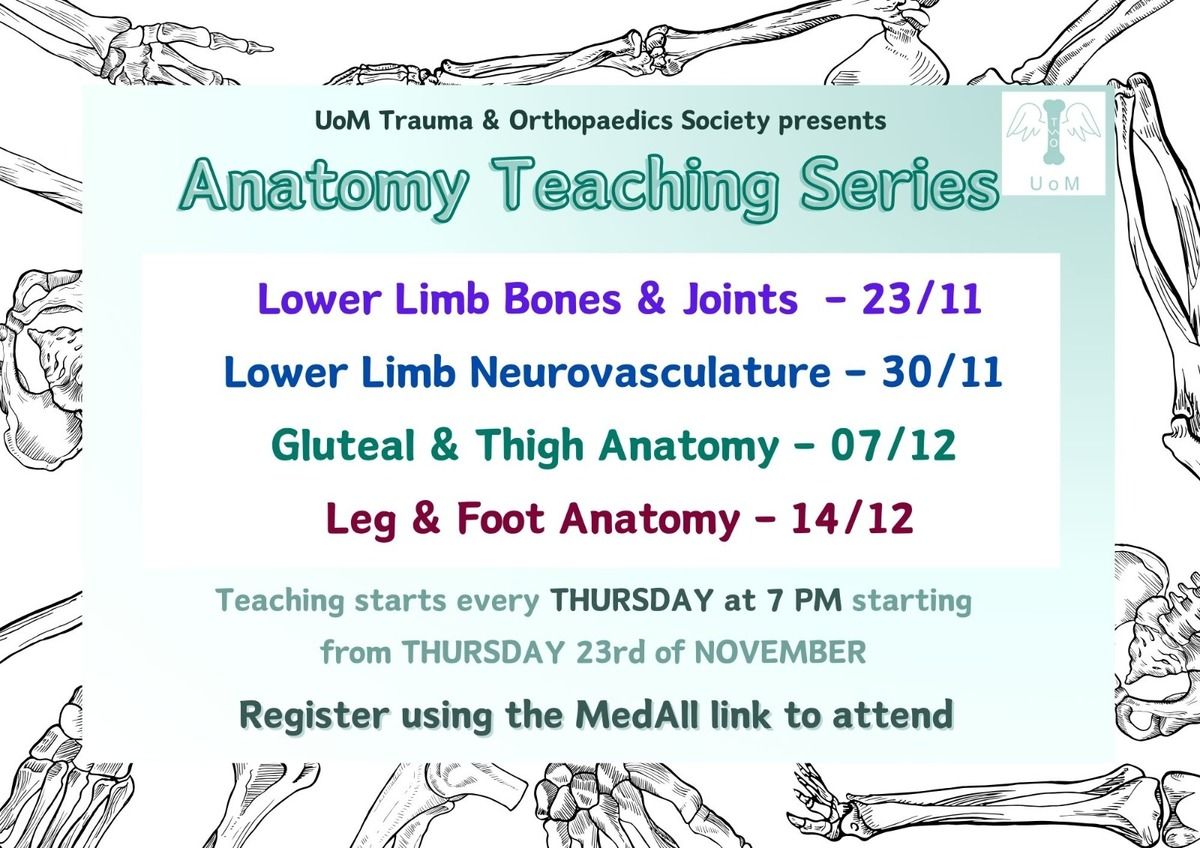 UoM Trauma & Orthopaedics Society presents

TSO
UoM

Anatomy Teaching Series

Lower Limb Bones & Joints - 23/11

Lower Limb Neurovasculature - 30/11

Gluteal & Thigh Anatomy - 07/12

Leg & Foot Anatomy - 14/12

Teaching starts every THURSDAY at 7 PM starting from THURSDAY 23rd of NOVEMBER

Register using the MedAll link to attend